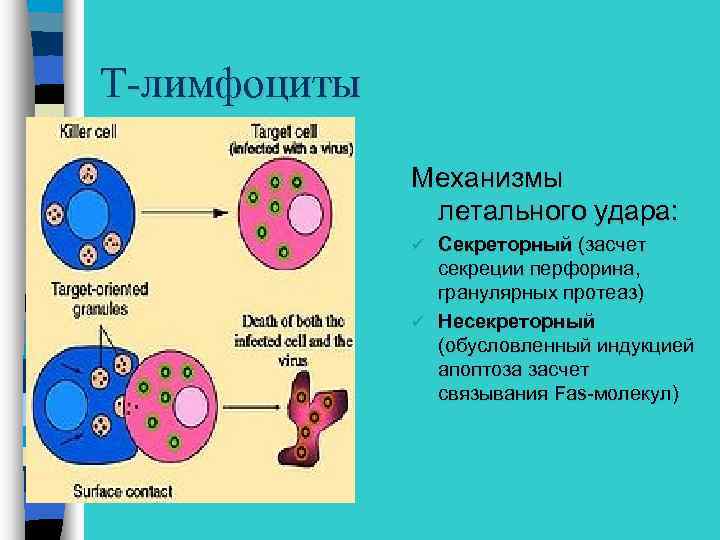 Т-лимфоциты

Killer cell

Target cell (infected with a virus)

Target-oriented granules

Death of both the infected cell and the virus

Surface contact

Механизмы летального удара:

✓ **Секреторный** (засчет секреции перфорина, гранулярных протеаз)

✓ **Несекреторный** (обусловленный индукцией апоптоза засчет связывания Fas-молекул)